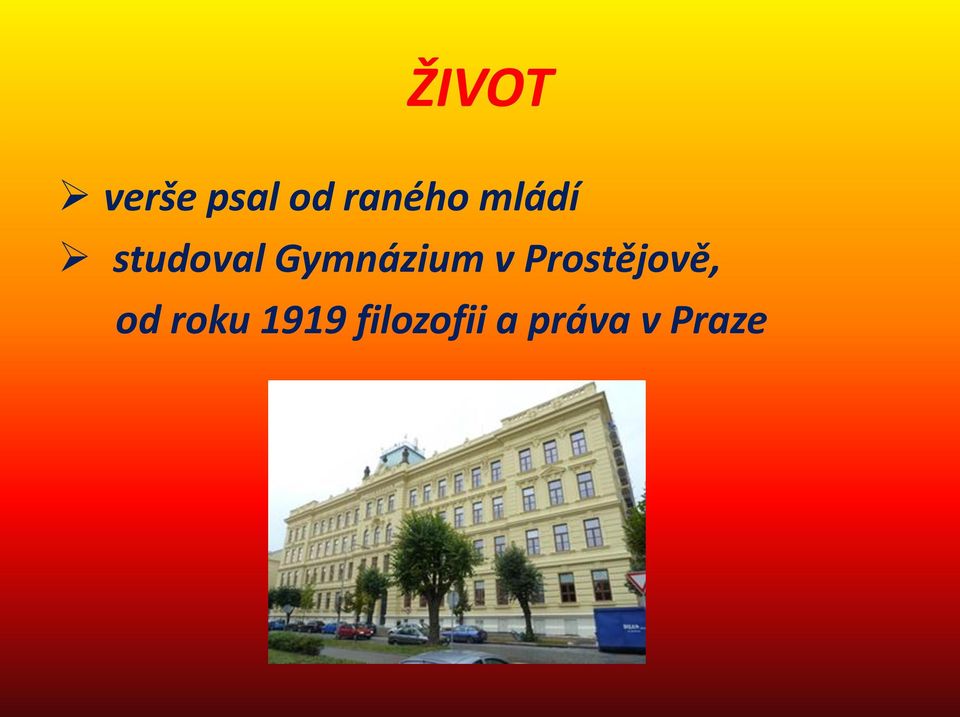 ŽIVOT

➢ verše psal od raného mládí

➢ studoval Gymnázium v Prostějově, od roku 1919 filozofii a práva v Praze